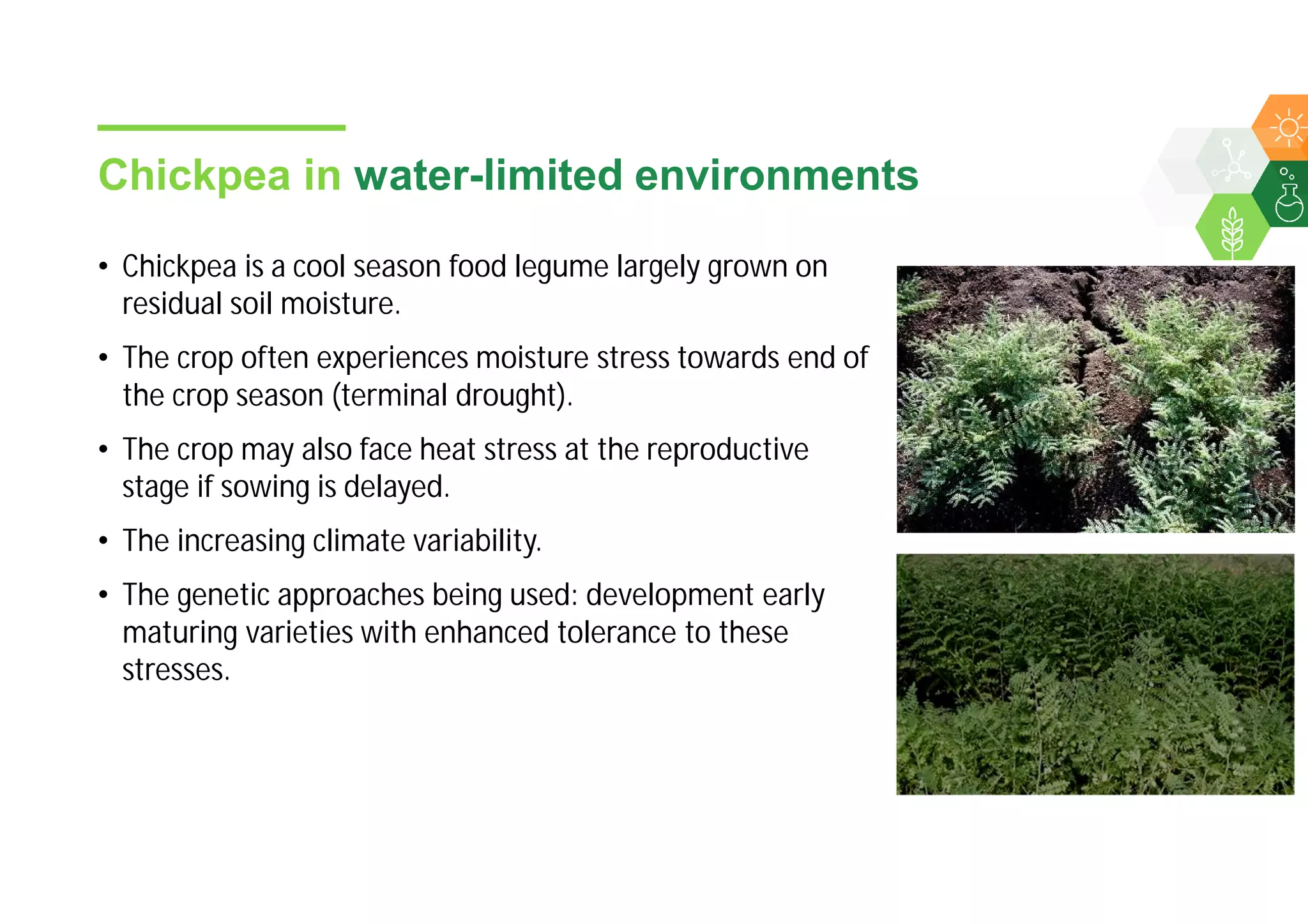 Chickpea in water-limited environments

• Chickpea is a cool season food legume largely grown on residual soil moisture.

• The crop often experiences moisture stress towards end of the crop season (terminal drought).

• The crop may also face heat stress at the reproductive stage if sowing is delayed.

• The increasing climate variability.

• The genetic approaches being used: development early maturing varieties with enhanced tolerance to these stresses.